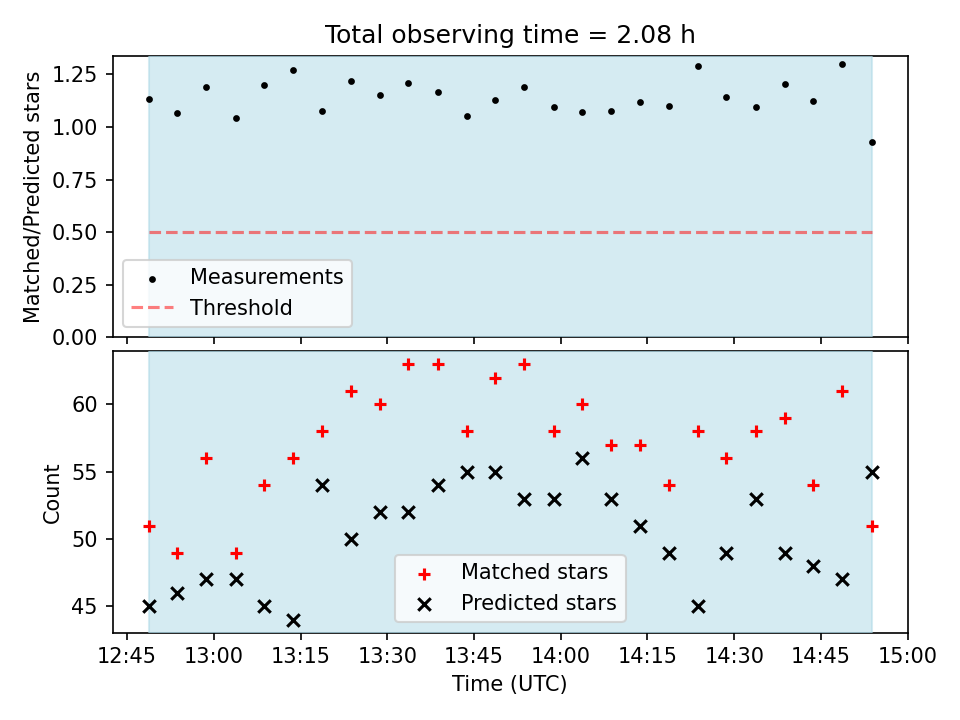 Total observing time = 2.08 h

Matched/Predicted stars

1.25
1.00
0.75
0.50
0.25
0.00

Measurements
Threshold

Count

60
55
50
45

Matched stars
Predicted stars

12:45 13:00 13:15 13:30 13:45 14:00 14:15 14:30 14:45 15:00
Time (UTC)